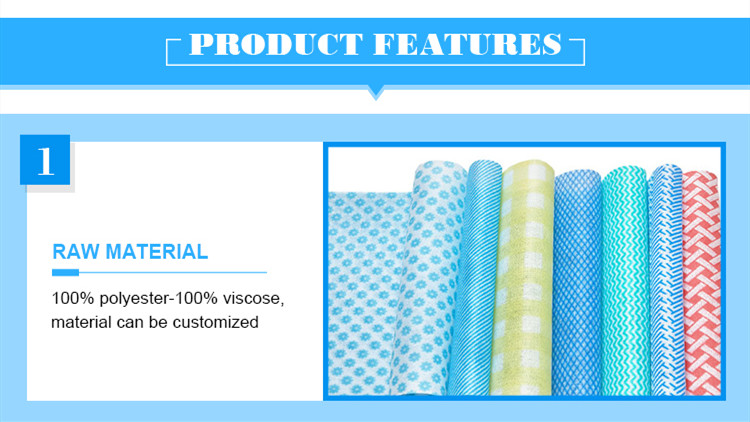 PRODUCT FEATURES

1

RAW MATERIAL

100% polyester-100% viscose, material can be customized